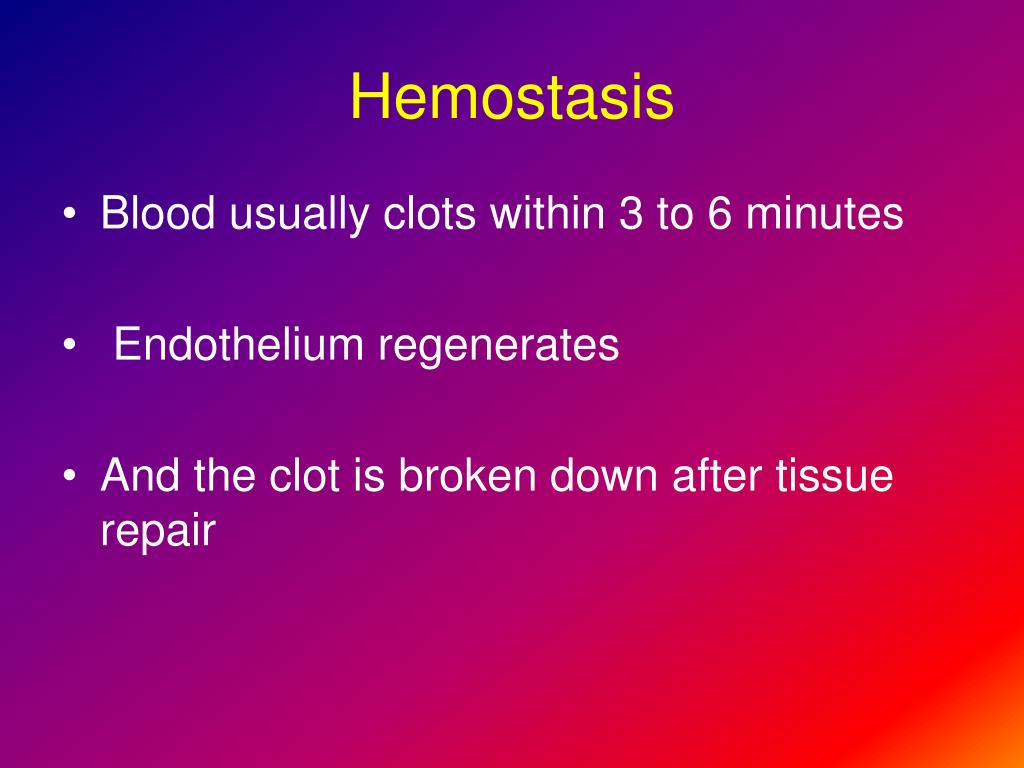 Hemostasis

• Blood usually clots within 3 to 6 minutes

• Endothelium regenerates

• And the clot is broken down after tissue repair